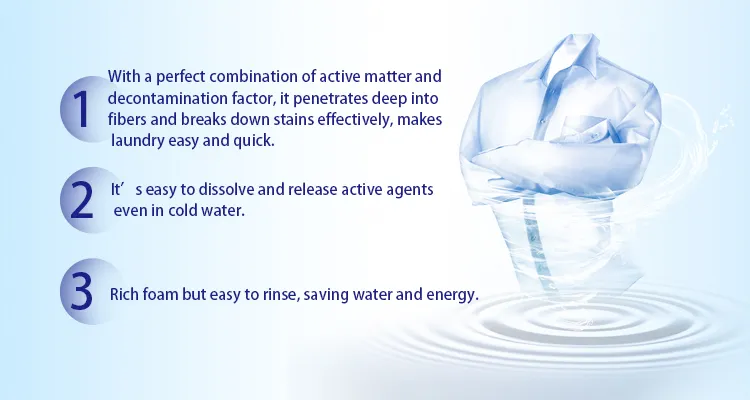 1
With a perfect combination of active matter and decontamination factor, it penetrates deep into fibers and breaks down stains effectively, makes laundry easy and quick.

2
It’s easy to dissolve and release active agents even in cold water.

3
Rich foam but easy to rinse, saving water and energy.